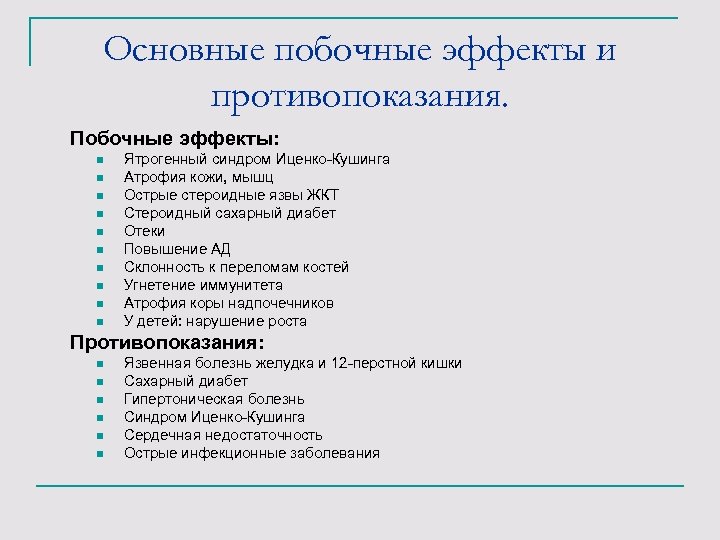 Основные побочные эффекты и противопоказания.

Побочные эффекты:
- Ятрогенный синдром Иценко-Кушинга
- Атрофия кожи, мышц
- Острые стероидные язвы ЖКТ
- Стероидный сахарный диабет
- Отеки
- Повышение АД
- Склонность к переломам костей
- Угнетение иммунитета
- Атрофия коры надпочечников
- У детей: нарушение роста

Противопоказания:
- Язвенная болезнь желудка и 12-перстной кишки
- Сахарный диабет
- Гипертоническая болезнь
- Синдром Иценко-Кушинга
- Сердечная недостаточность
- Острые инфекционные заболевания